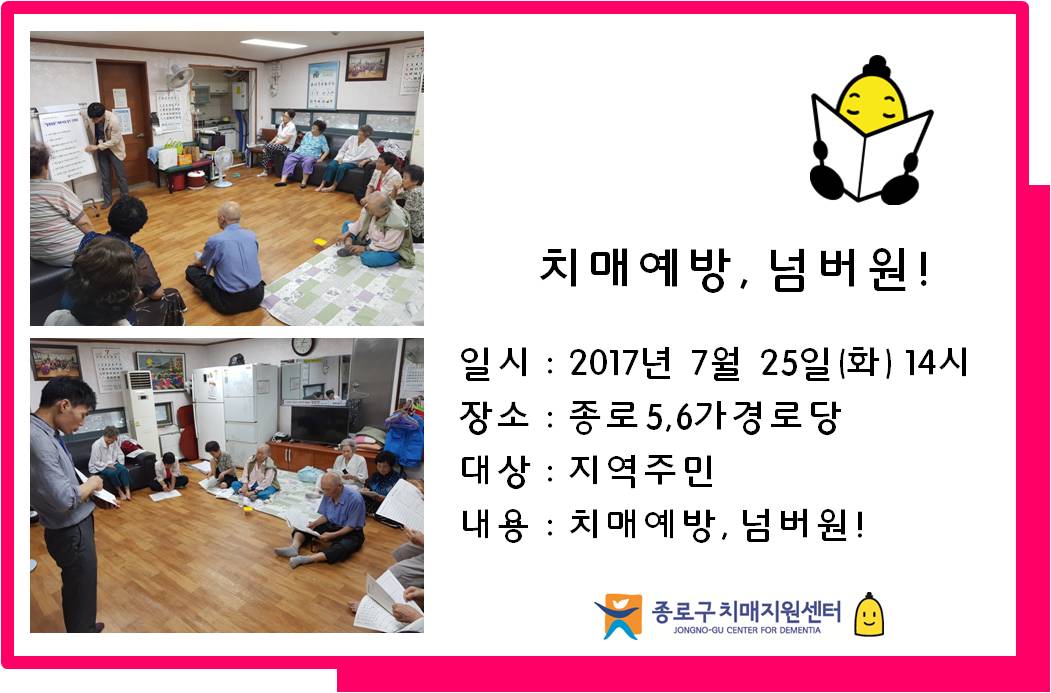 치매예방, 넘버원!

일시 : 2017년 7월 25일(화) 14시
장소 : 종로5,6가경로당
대상 : 지역주민
내용 : 치매예방, 넘버원!

종로구치매지원센터
JONGNO-GU CENTER FOR DEMENTIA